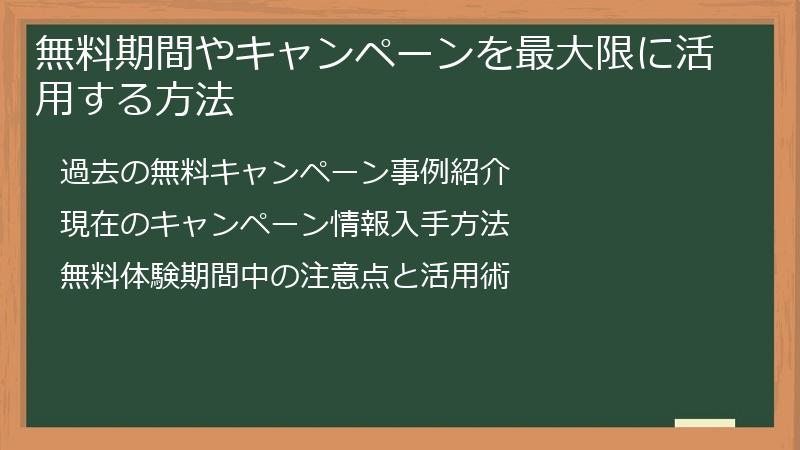 無料期間やキャンペーンを最大限に活用する方法

過去の無料キャンペーン事例紹介

現在のキャンペーン情報入手方法

無料体験期間中の注意点と活用術